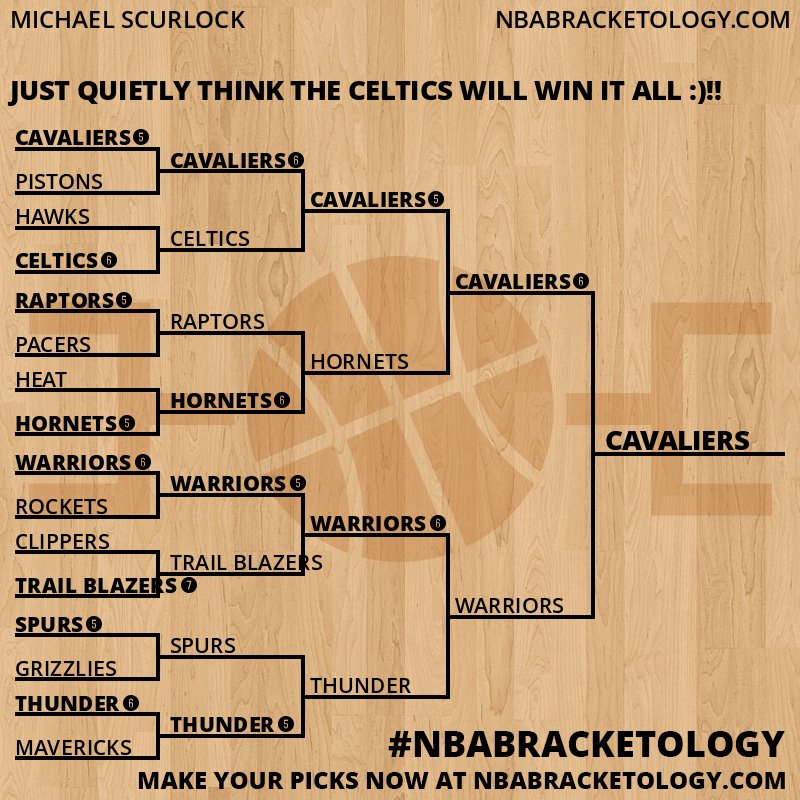 MICHAEL SCURLOCK

NBABRACKETOLOGY.COM

JUST QUIETLY THINK THE CELTICS WILL WIN IT ALL :)!!

CAVALIERS 5
PISTONS
HAWKS
CELTICS 6
RAPTORS 5
PACERS
HEAT
HORNETS 5
WARRIORS 6
ROCKETS
CLIPPERS
TRAIL BLAZERS 7
SPURS 5
GRIZZLIES
THUNDER 6
MAVERICKS

CAVALIERS 6
CELTICS
RAPTORS
HORNETS 6
WARRIORS 5
TRAIL BLAZERS
SPURS
THUNDER 5

CAVALIERS 5
HORNETS
WARRIORS 6
THUNDER

CAVALIERS 6
WARRIORS

CAVALIERS

#NBABRACKETOLOGY
MAKE YOUR PICKS NOW AT NBABRACKETOLOGY.COM